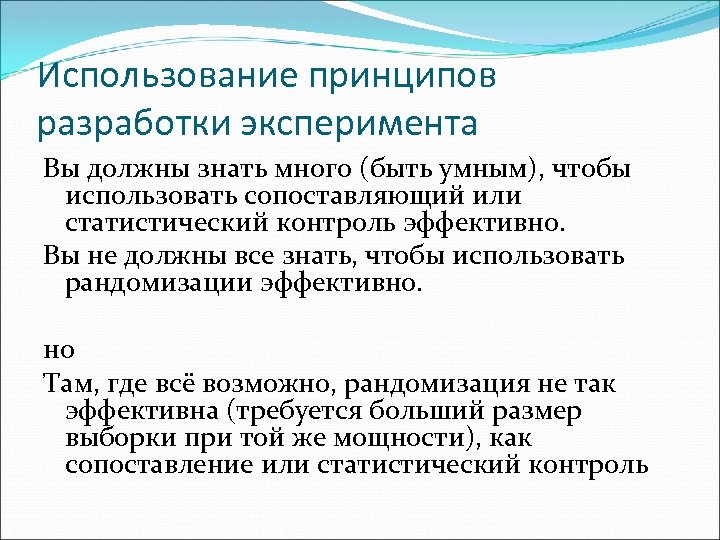 Использование принципов разработки эксперимента

Вы должны знать много (быть умным), чтобы использовать сопоставляющий или статистический контроль эффективно.

Вы не должны все знать, чтобы использовать рандомизации эффективно.

но

Там, где всё возможно, рандомизация не так эффективна (требуется больший размер выборки при той же мощности), как сопоставление или статистический контроль